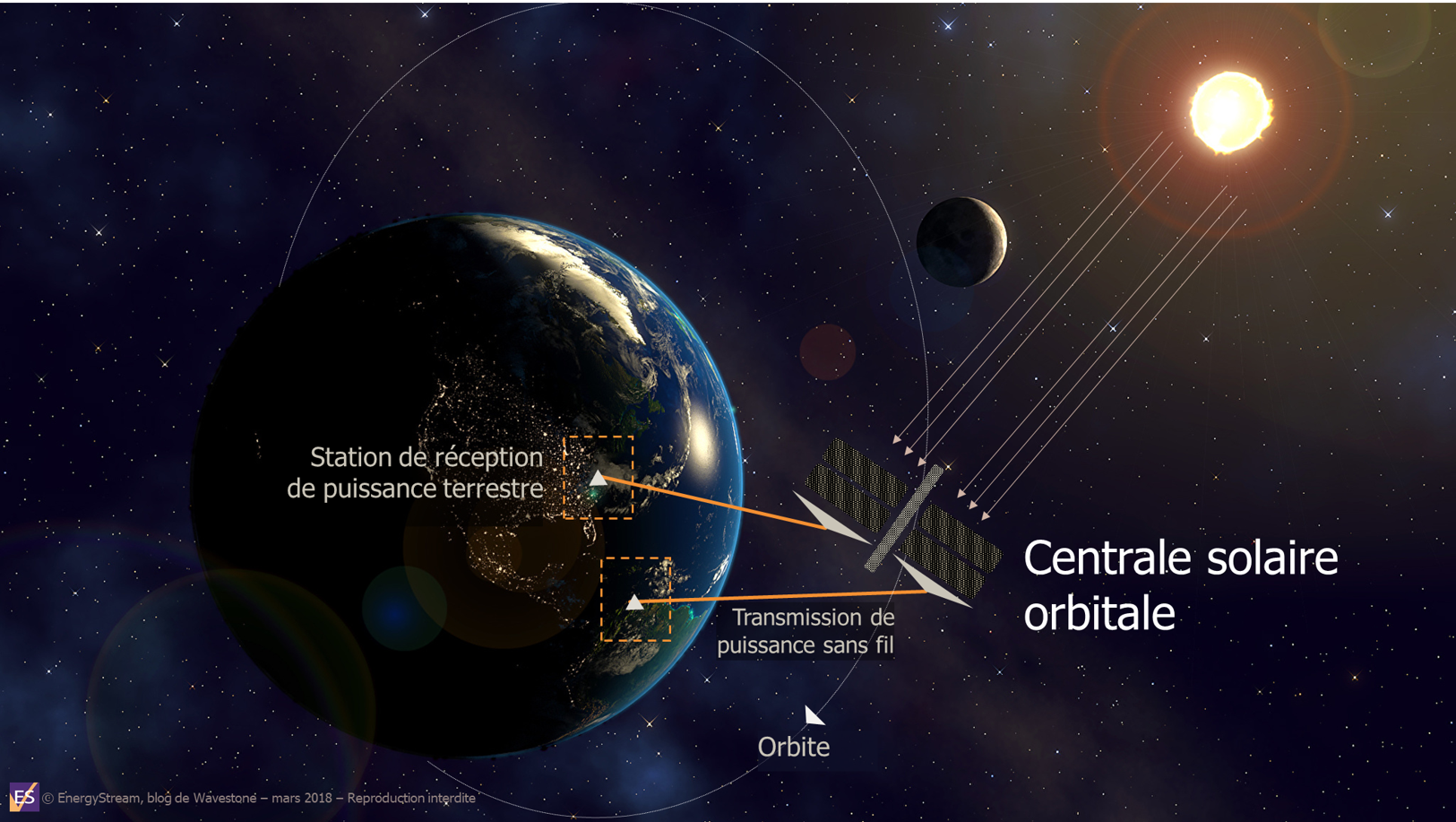 Station de réception de puissance terrestre

Centrale solaire orbitale

Transmission de puissance sans fil

Orbite

ES © EnergyStream, blog de Wavestone – mars 2018 – Reproduction interdite